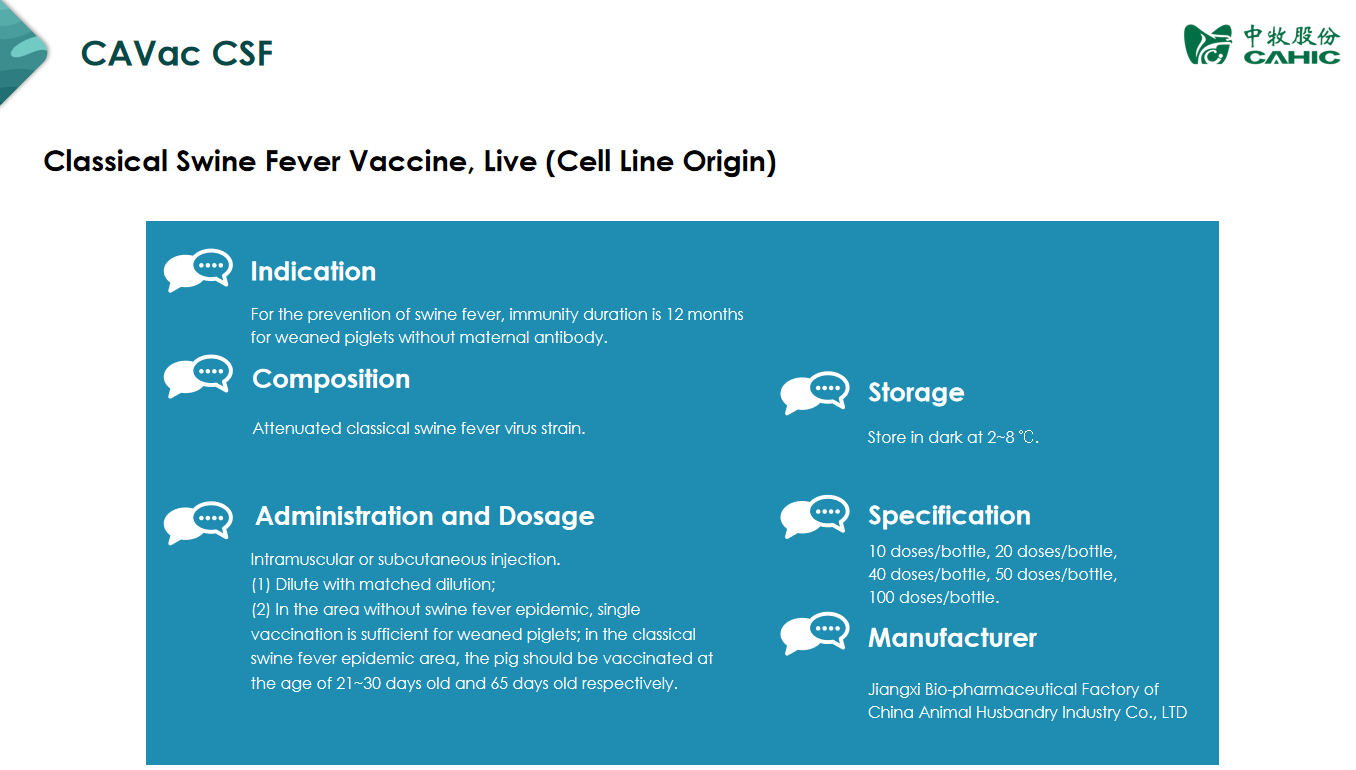 CAVac CSF

中牧股份
CAHIC

Classical Swine Fever Vaccine, Live (Cell Line Origin)

Indication

For the prevention of swine fever, immunity duration is 12 months for weaned piglets without maternal antibody.

Composition

Attenuated classical swine fever virus strain.

Administration and Dosage

Intramuscular or subcutaneous injection.
(1) Dilute with matched dilution;
(2) In the area without swine fever epidemic, single vaccination is sufficient for weaned piglets; in the classical swine fever epidemic area, the pig should be vaccinated at the age of 21~30 days old and 65 days old respectively.

Storage

Store in dark at 2~8 ℃.

Specification

10 doses/bottle, 20 doses/bottle, 40 doses/bottle, 50 doses/bottle, 100 doses/bottle.

Manufacturer

Jiangxi Bio-pharmaceutical Factory of China Animal Husbandry Industry Co., LTD